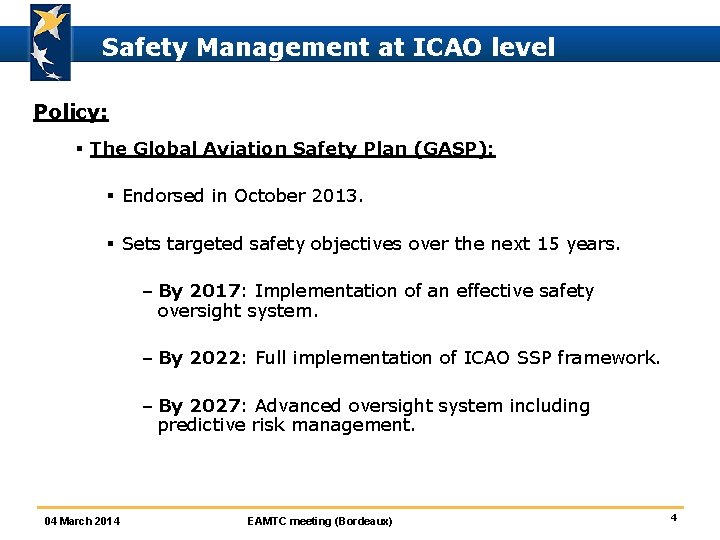 Safety Management at ICAO level

Policy:

▪ The Global Aviation Safety Plan (GASP):

▪ Endorsed in October 2013.

▪ Sets targeted safety objectives over the next 15 years.

– By 2017: Implementation of an effective safety oversight system.

– By 2022: Full implementation of ICAO SSP framework.

– By 2027: Advanced oversight system including predictive risk management.

04 March 2014

EAMTC meeting (Bordeaux)

4